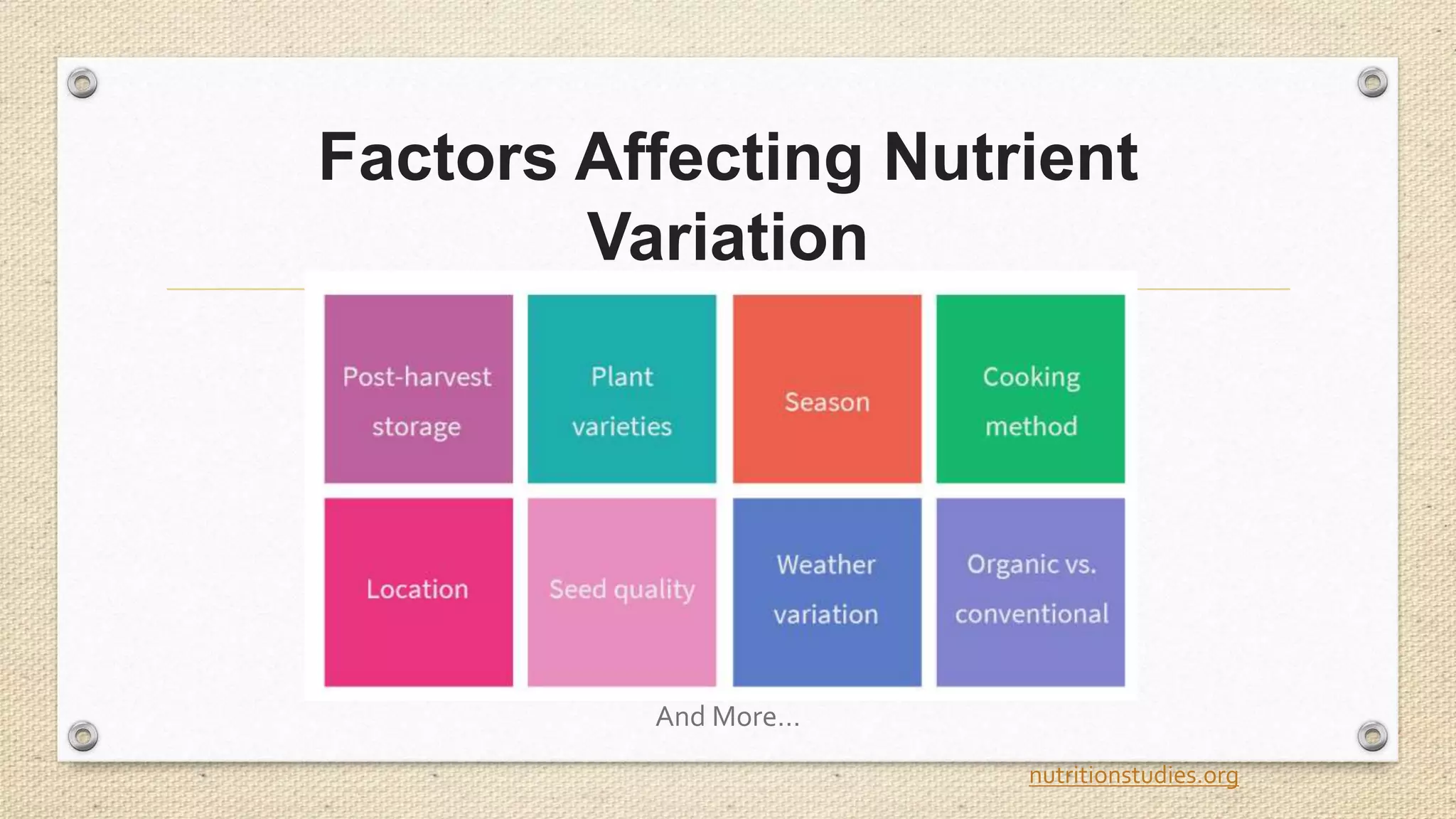 Factors Affecting Nutrient Variation

Post-harvest storage

Plant varieties

Season

Cooking method

Location

Seed quality

Weather variation

Organic vs. conventional

And More...

nutritionstudies.org